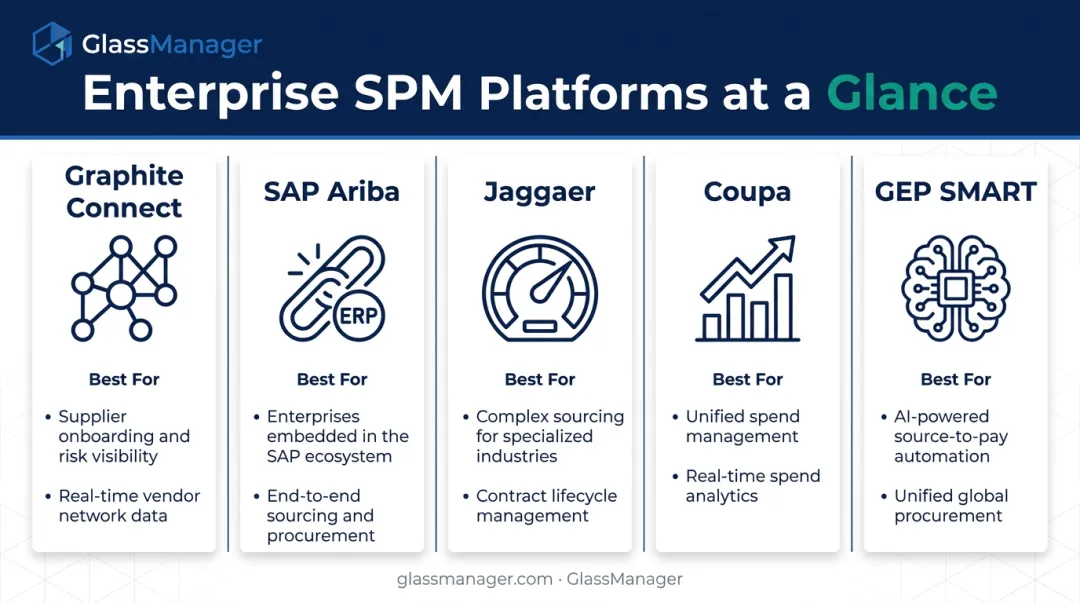 GlassManager

Enterprise SPM Platforms at a Glance

Graphite Connect

Best For

• Supplier onboarding and risk visibility

• Real-time vendor network data

SAP Ariba

ERP

Best For

• Enterprises embedded in the SAP ecosystem

• End-to-end sourcing and procurement

Jaggaer

Best For

• Complex sourcing for specialized industries

• Contract lifecycle management

Coupa

Best For

• Unified spend management

• Real-time spend analytics

GEP SMART

Best For

• AI-powered source-to-pay automation

• Unified global procurement

glassmanager.com · GlassManager